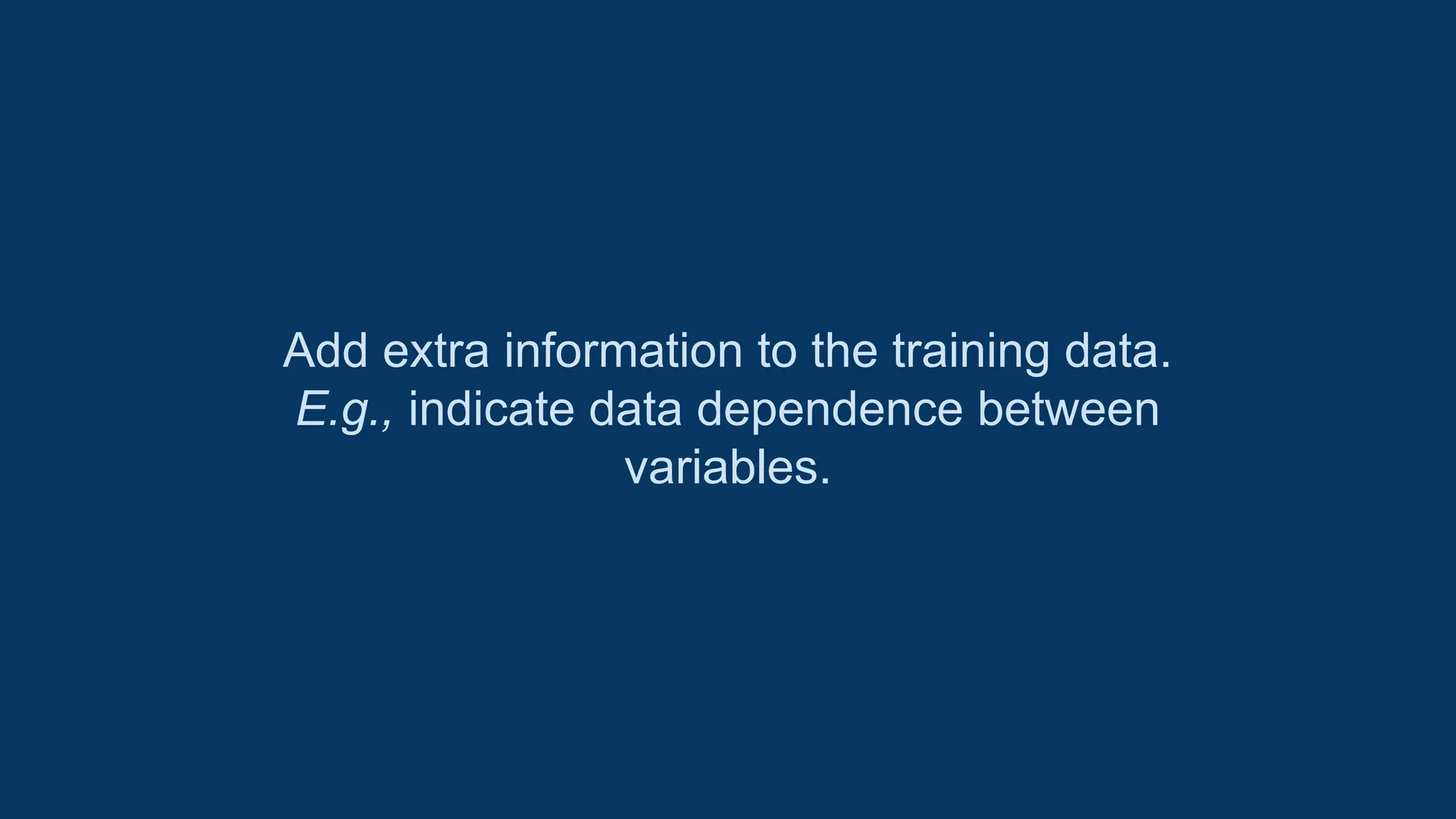 Add extra information to the training data. E.g., indicate data dependence between variables.